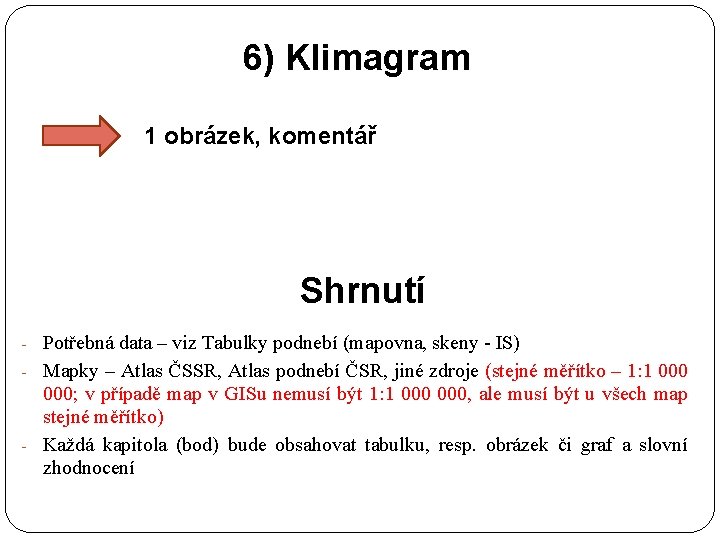 6) Klimagram

1 obrázek, komentář

Shrnutí

- Potřebná data – viz Tabulky podnebí (mapovna, skeny - IS)
- Mapky – Atlas ČSSR, Atlas podnebí ČSR, jiné zdroje (stejné měřítko – 1:1 000 000; v případě map v GISu nemusí být 1:1 000 000, ale musí být u všech map stejné měřítko)
- Každá kapitola (bod) bude obsahovat tabulku, resp. obrázek či graf a slovní zhodnocení